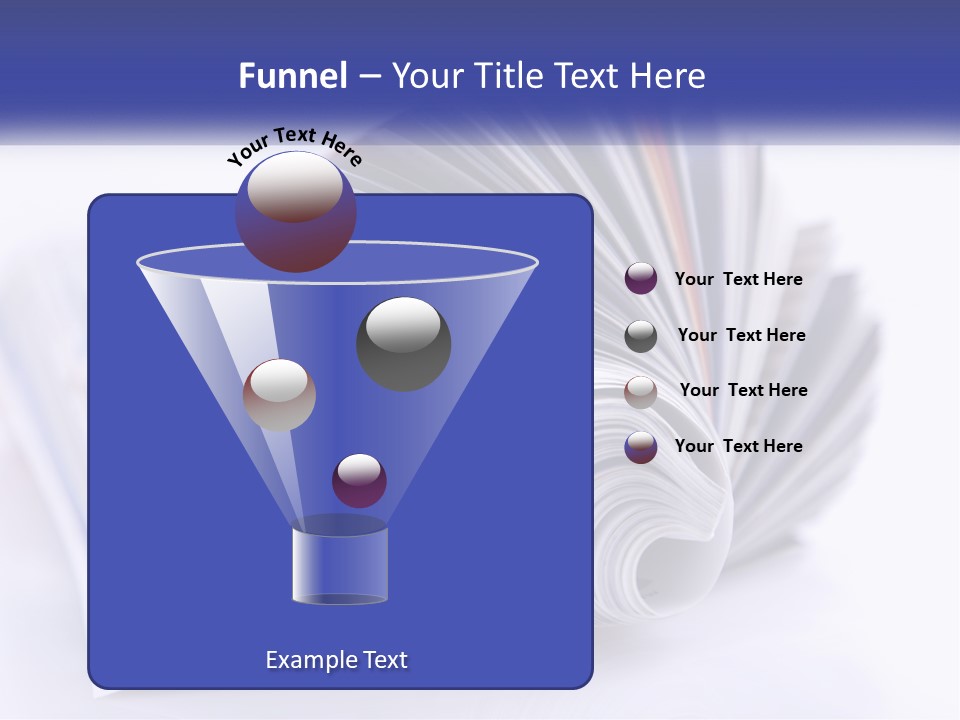 Funnel – Your Title Text Here

Your Text Here

Your Text Here

Your Text Here

Your Text Here

Your Text Here

Example Text